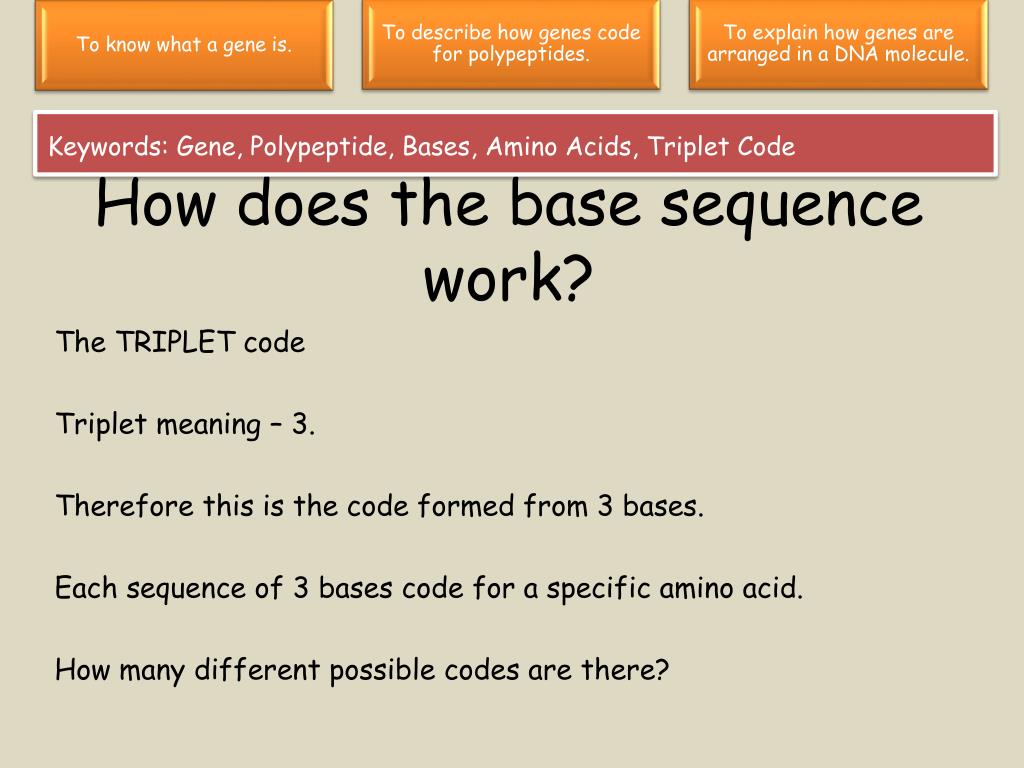 To know what a gene is.

To describe how genes code for polypeptides.

To explain how genes are arranged in a DNA molecule.

Keywords: Gene, Polypeptide, Bases, Amino Acids, Triplet Code

How does the base sequence work?

The TRIPLET code

Triplet meaning – 3.

Therefore this is the code formed from 3 bases.

Each sequence of 3 bases code for a specific amino acid.

How many different possible codes are there?